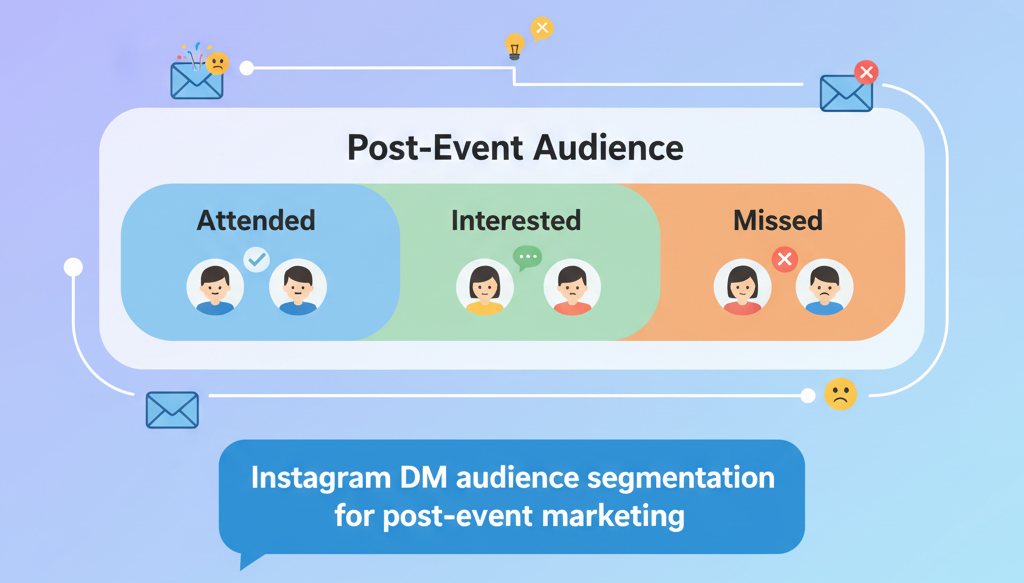 Post-Event Audience

Attended

Interested

Missed

Instagram DM audience segmentation for post-event marketing